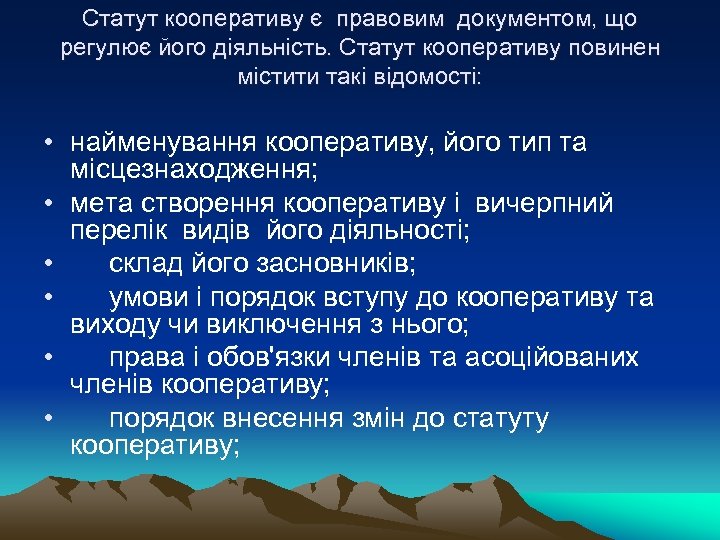 Статут кооперативу є правовим документом, що регулює його діяльність. Статут кооперативу повинен містити такі відомості:

• найменування кооперативу, його тип та місцезнаходження;
• мета створення кооперативу і вичерпний перелік видів його діяльності;
• склад його засновників;
• умови і порядок вступу до кооперативу та виходу чи виключення з нього;
• права і обов'язки членів та асоційованих членів кооперативу;
• порядок внесення змін до статуту кооперативу;